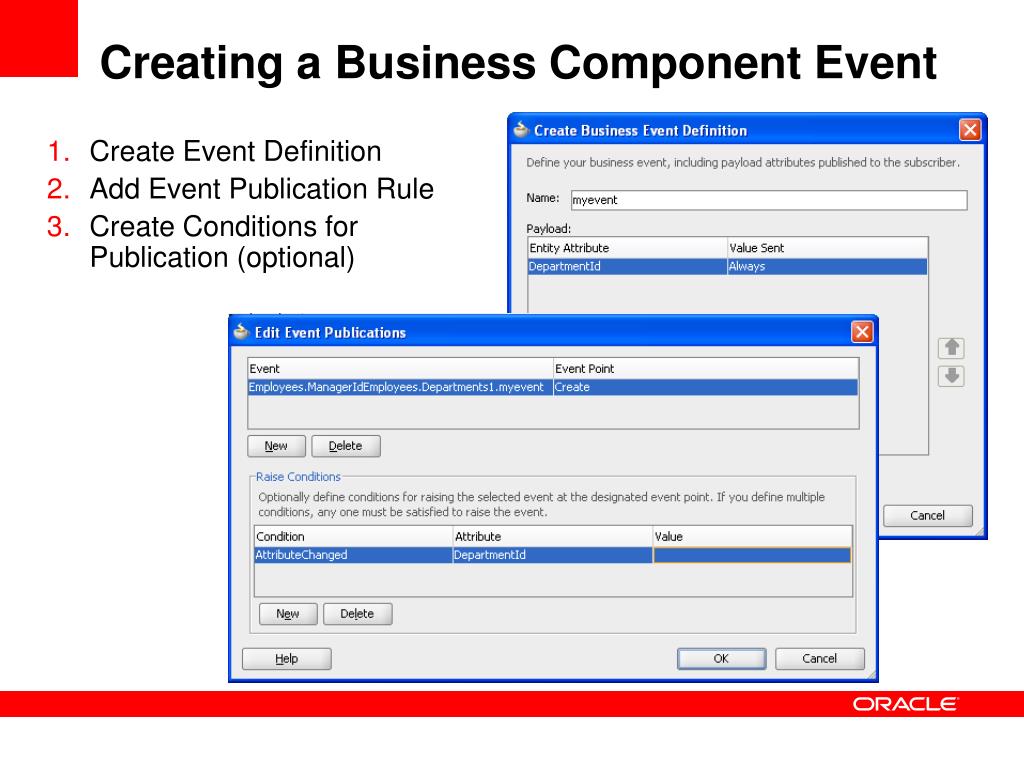 Creating a Business Component Event

1. Create Event Definition
2. Add Event Publication Rule
3. Create Conditions for Publication (optional)

Create Business Event Definition

Define your business event, including payload attributes published to the subscriber.

Name: myevent

Payload:

| Entity Attribute | Value Sent |
|---|---|
| DepartmentId | Always |

Cancel

Edit Event Publications

| Event | Event Point |
|---|---|
| Employees.ManagerIdEmployees.Departments1.myevent | Create |

New Delete

Raise Conditions

Optionally define conditions for raising the selected event at the designated event point. If you define multiple conditions, any one must be satisfied to raise the event.

| Condition | Attribute | Value |
|---|---|---|
| AttributeChanged | DepartmentId | |

New Delete

Help OK Cancel

ORACLE